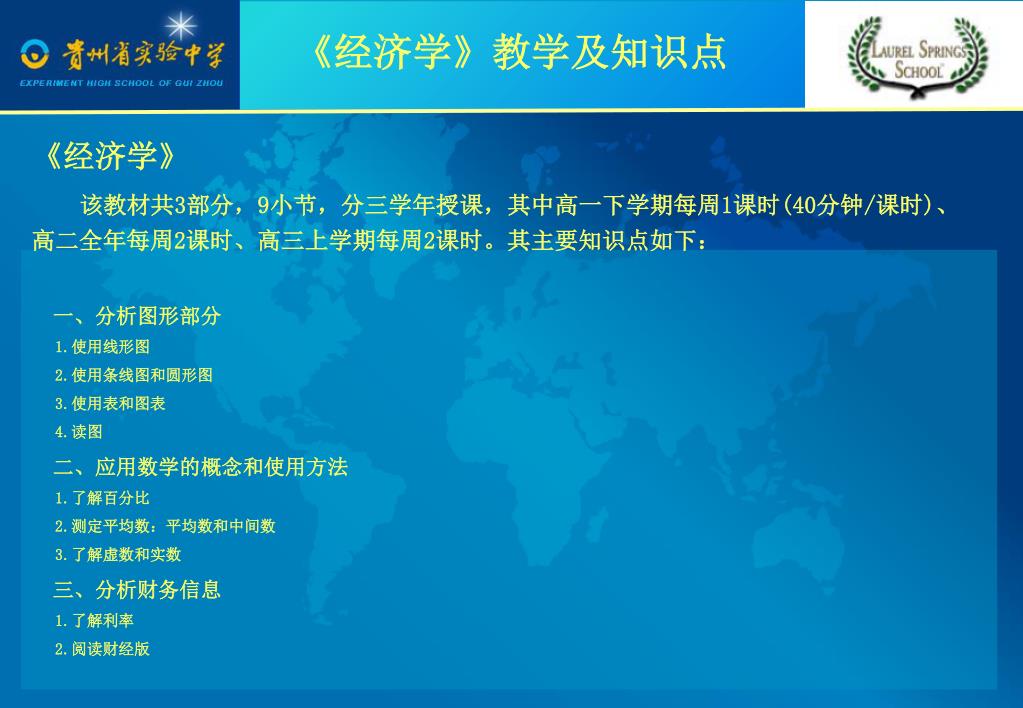 贵州省实验中学
EXPERIMENT HIGH SCHOOL OF GUI ZHOU

《经济学》教学及知识点

LAUREL SPRINGS SCHOOL

《经济学》

该教材共3部分，9小节，分三学年授课，其中高一下学期每周1课时(40分钟/课时)、高二全年每周2课时、高三上学期每周2课时。其主要知识点如下：

一、分析图形部分
1.使用线形图
2.使用条线图和圆形图
3.使用表和图表
4.读图

二、应用数学的概念和使用方法
1.了解百分比
2.测定平均数：平均数和中间数
3.了解虚数和实数

三、分析财务信息
1.了解利率
2.阅读财经版